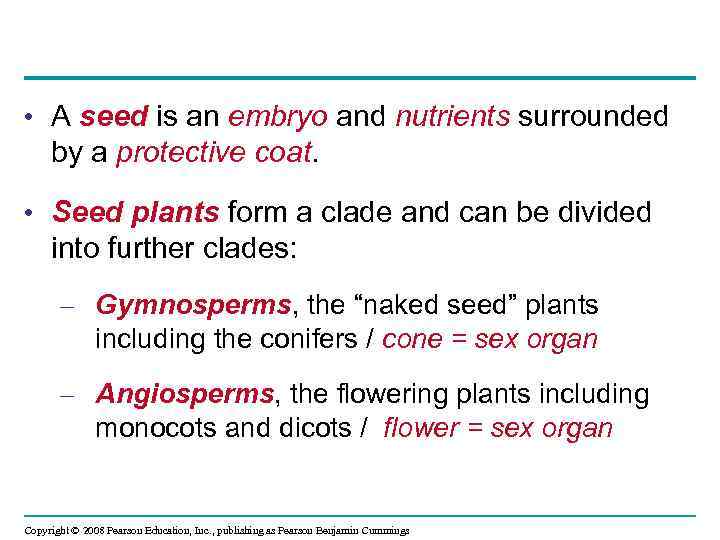 • A seed is an embryo and nutrients surrounded by a protective coat.

• Seed plants form a clade and can be divided into further clades:

– Gymnosperms, the “naked seed” plants including the conifers / cone = sex organ

– Angiosperms, the flowering plants including monocots and dicots / flower = sex organ

Copyright © 2008 Pearson Education, Inc., publishing as Pearson Benjamin Cummings